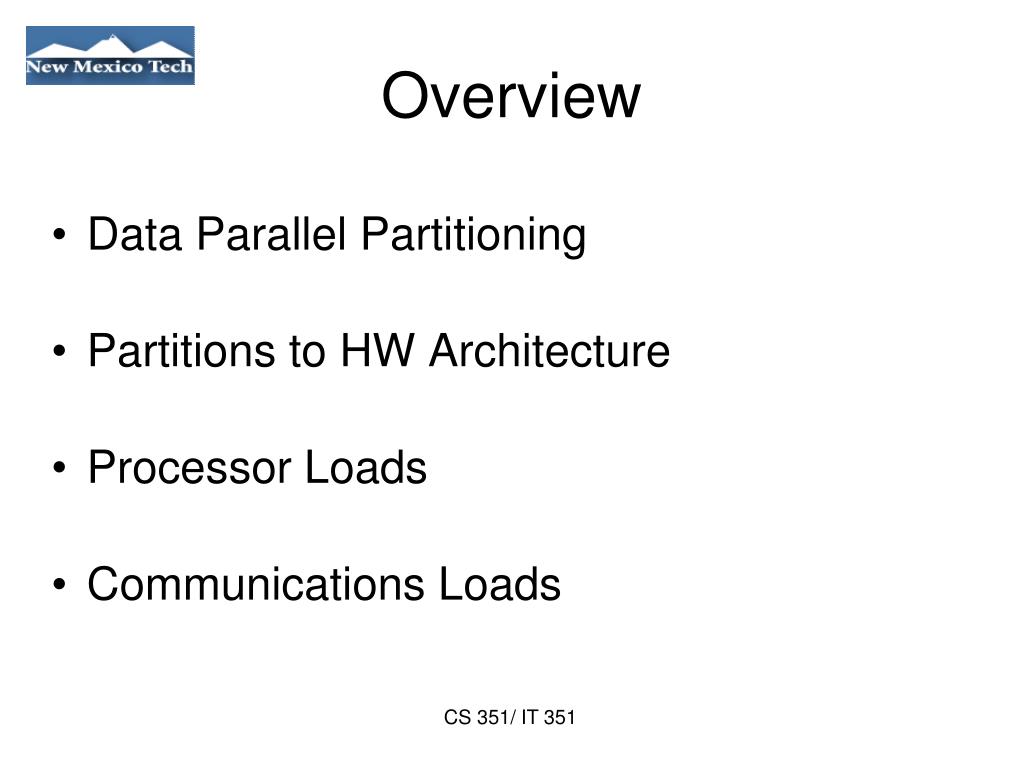 New Mexico Tech

Overview

• Data Parallel Partitioning

• Partitions to HW Architecture

• Processor Loads

• Communications Loads

CS 351/ IT 351